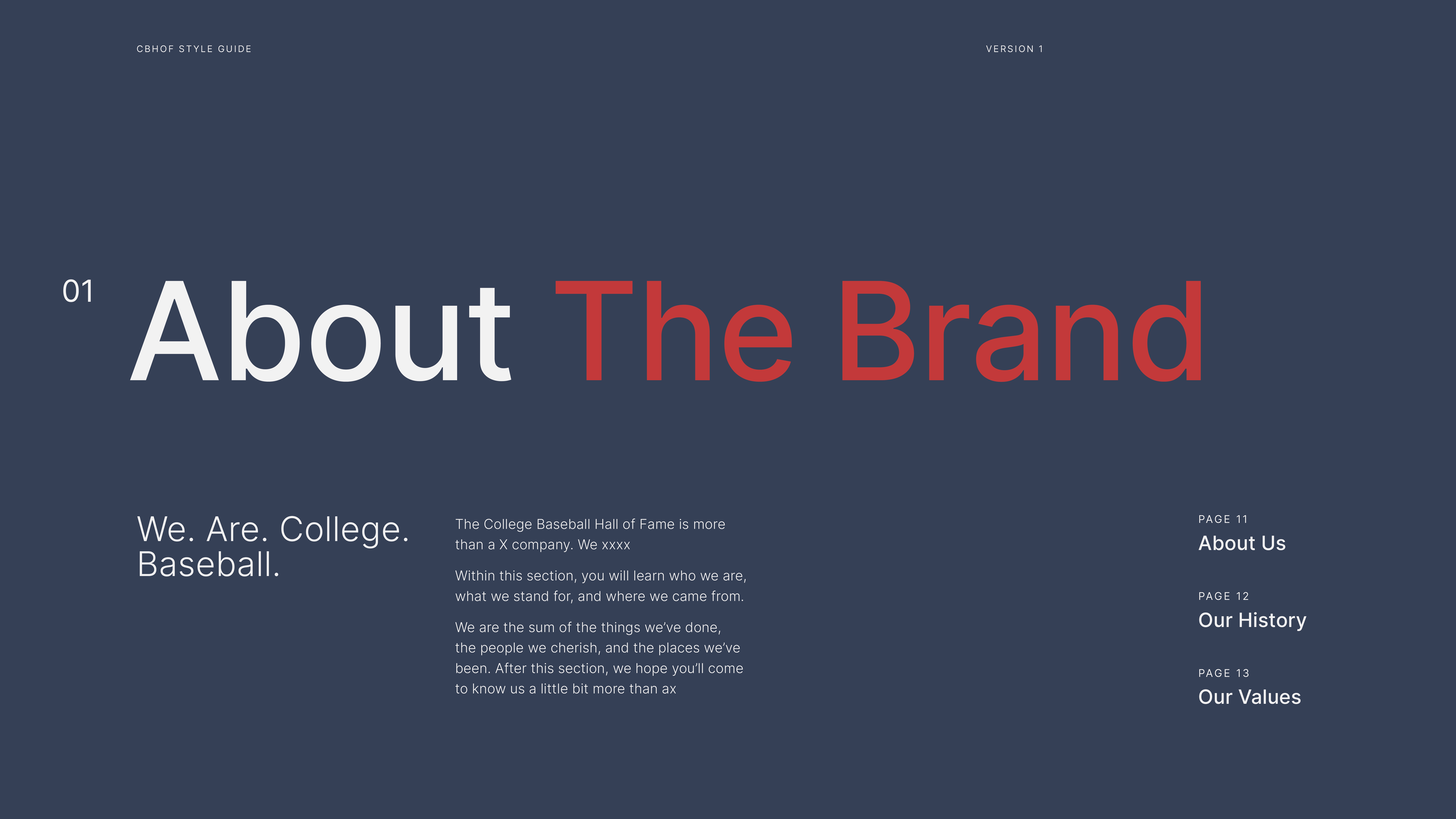 CBHOF STYLE GUIDE

VERSION 1

01 About The Brand

We. Are. College. Baseball.

The College Baseball Hall of Fame is more than a X company. We xxxx

Within this section, you will learn who we are, what we stand for, and where we came from.

We are the sum of the things we've done, the people we cherish, and the places we've been. After this section, we hope you'll come to know us a little bit more than ax

PAGE 11
About Us

PAGE 12
Our History

PAGE 13
Our Values